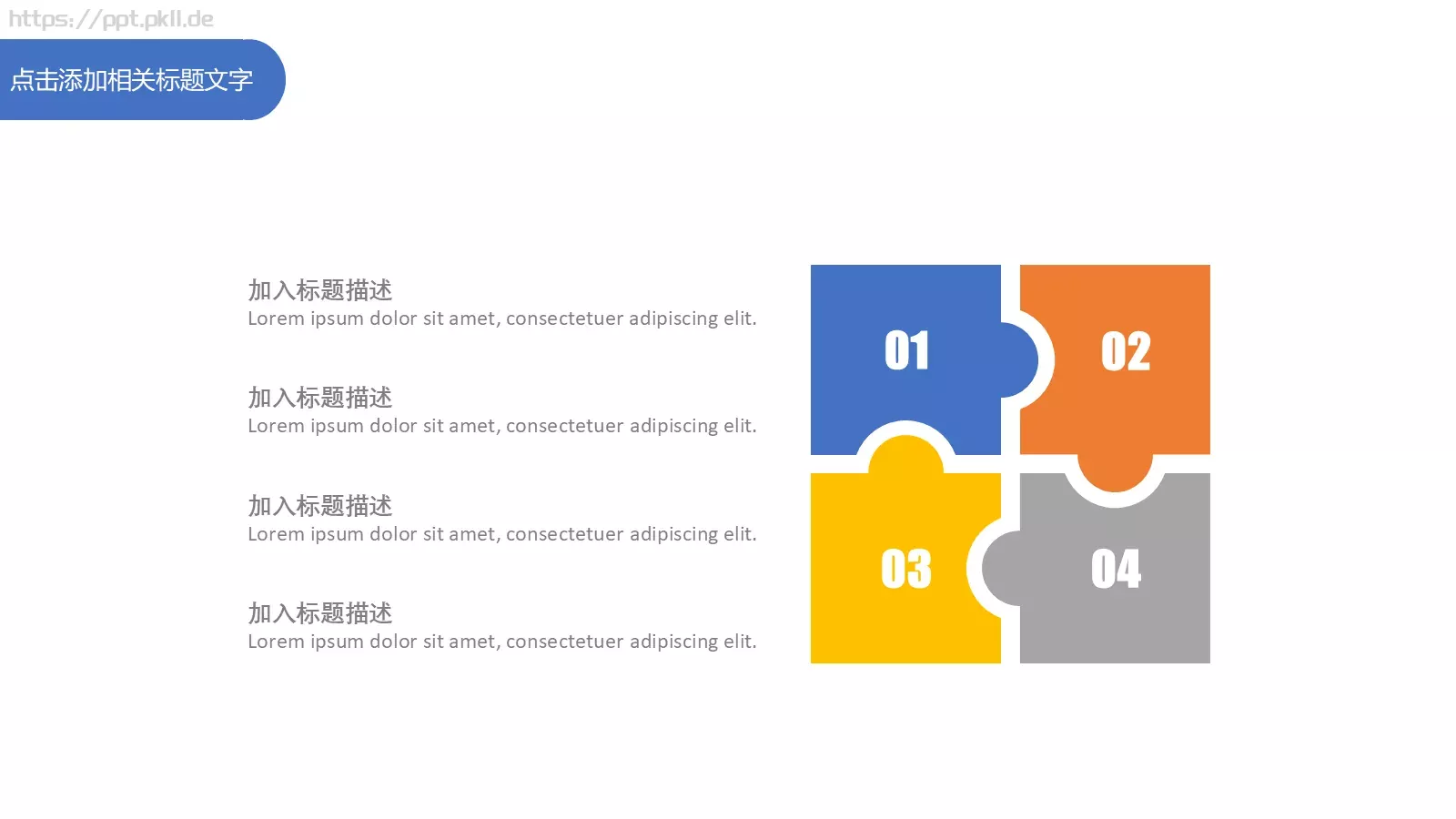 https://ppt.pkll.de

点击添加相关标题文字

加入标题描述
Lorem ipsum dolor sit amet, consectetuer adipiscing elit.

加入标题描述
Lorem ipsum dolor sit amet, consectetuer adipiscing elit.

加入标题描述
Lorem ipsum dolor sit amet, consectetuer adipiscing elit.

加入标题描述
Lorem ipsum dolor sit amet, consectetuer adipiscing elit.

01

02

03

04